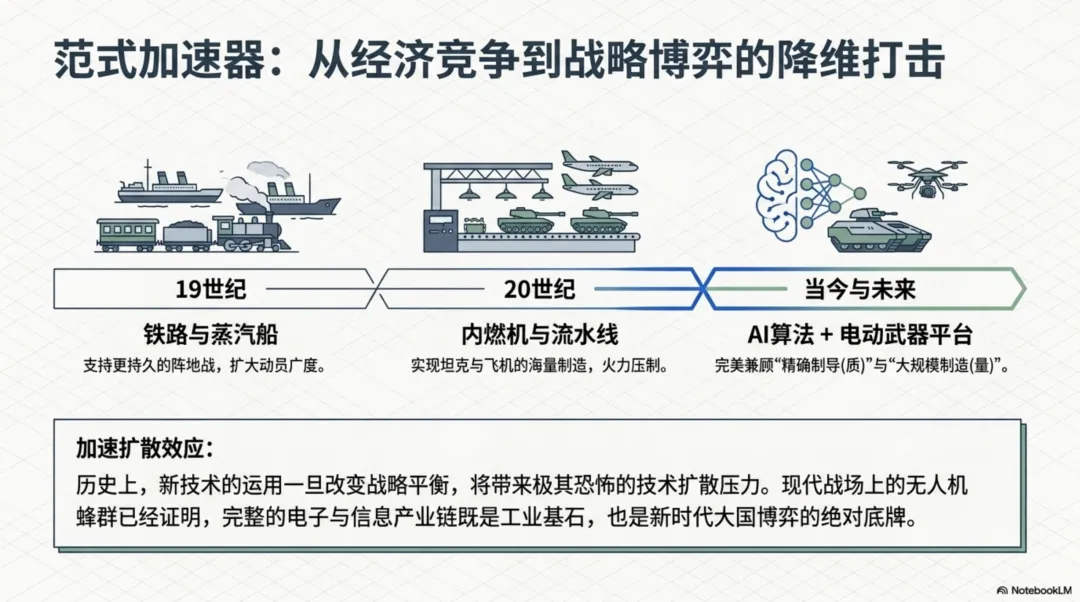 范式加速器：从经济竞争到战略博弈的降维打击

19世纪

铁路与蒸汽船

支持更持久的阵地战，扩大动员广度。

20世纪

内燃机与流水线

实现坦克与飞机的海量制造，火力压制。

当今与未来

AI算法 + 电动武器平台

完美兼顾“精确制导(质)”与“大规模制造(量)”。

加速扩散效应：

历史上，新技术的运用一旦改变战略平衡，将带来极其恐怖的技术扩散压力。现代战场上的无人机蜂群已经证明，完整的电子与信息产业链既是工业基石，也是新时代大国博弈的绝对底牌。

NotebookLM